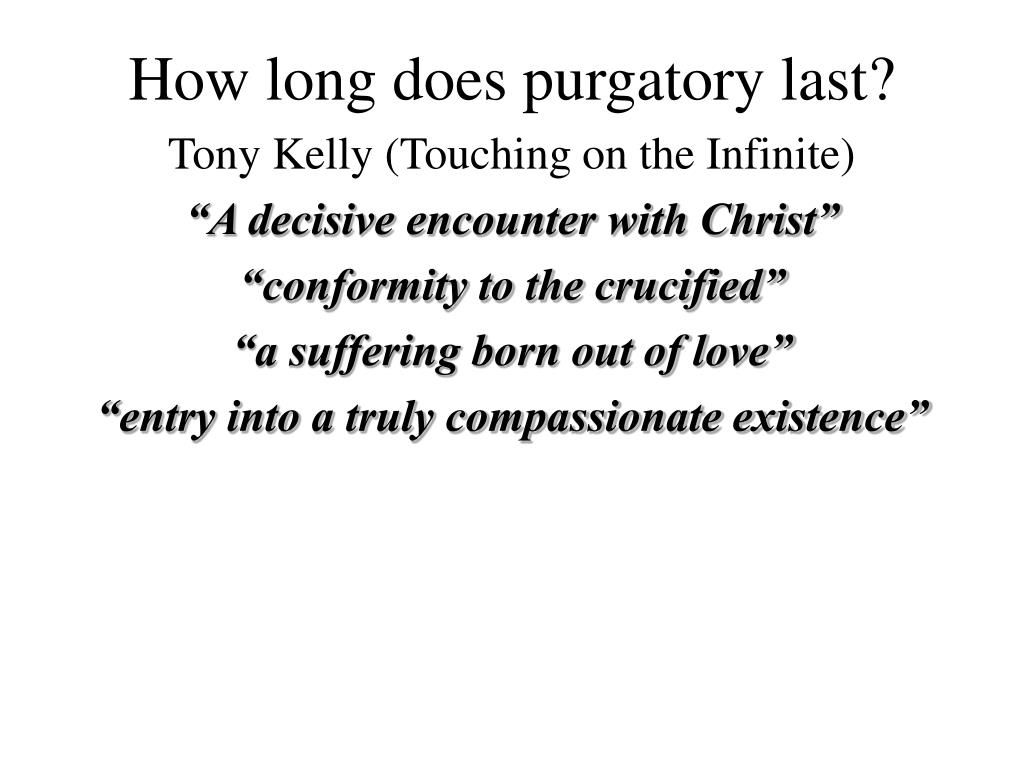 How long does purgatory last?

Tony Kelly (Touching on the Infinite)

“A decisive encounter with Christ”

“conformity to the crucified”

“a suffering born out of love”

“entry into a truly compassionate existence”